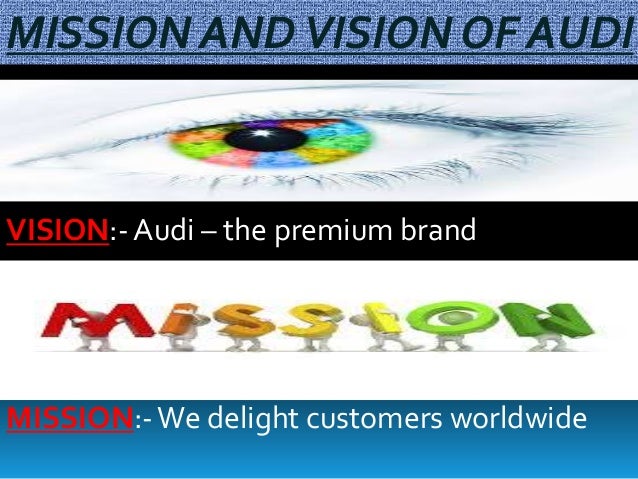 MISSION AND VISION OF AUDI

VISION:- Audi – the premium brand

MISSION

MISSION:- We delight customers worldwide